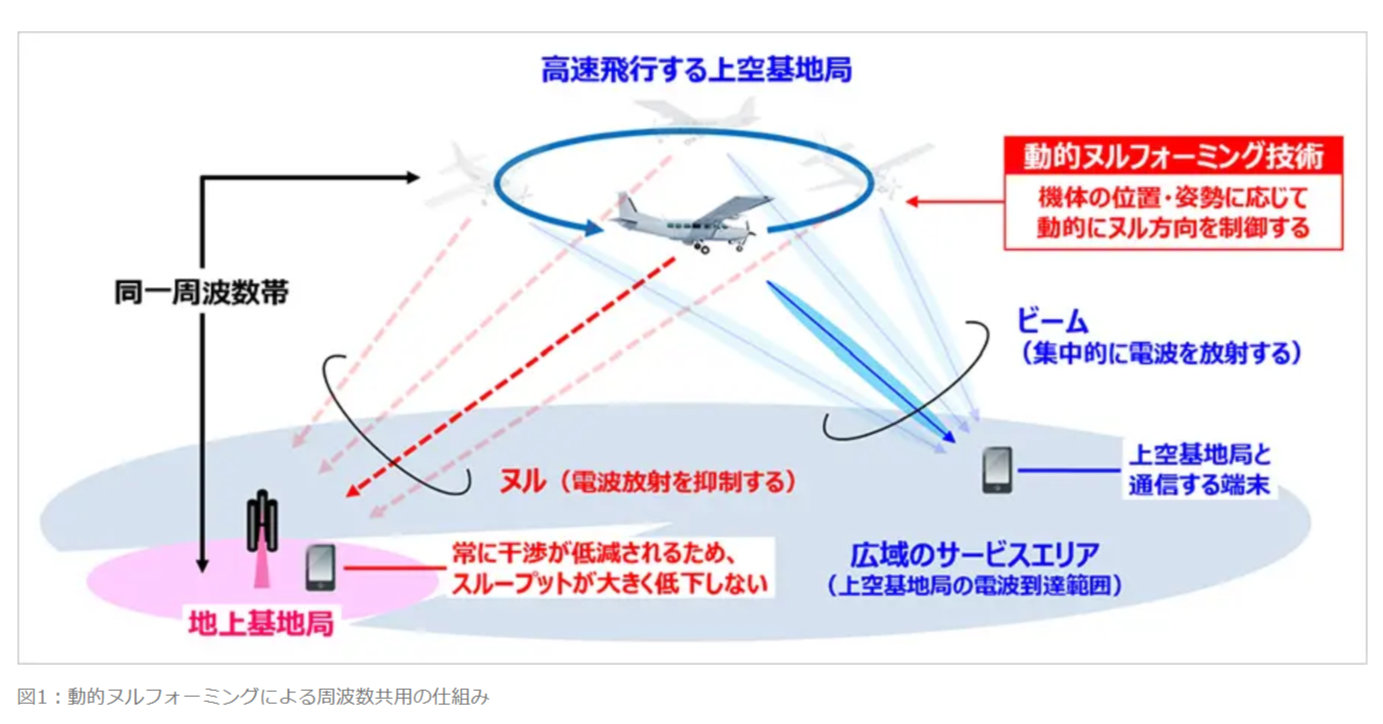 高速飛行する上空基地局

動的ヌルフォーミング技術
機体の位置・姿勢に応じて動的にヌル方向を制御する

同一周波数帯

ビーム
（集中的に電波を放射する）

ヌル（電波放射を抑制する）

上空基地局と通信する端末

常に干渉が低減されるため、スループットが大きく低下しない

広域のサービスエリア
（上空基地局の電波到達範囲）

地上基地局

図1：動的ヌルフォーミングによる周波数共用の仕組み